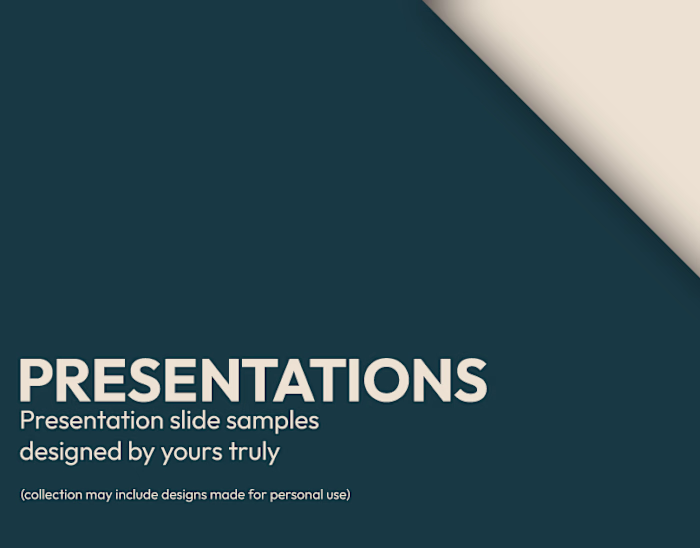 PRESENTATIONS
Presentation slide samples designed by yours truly

(collection may include designs made for personal use)